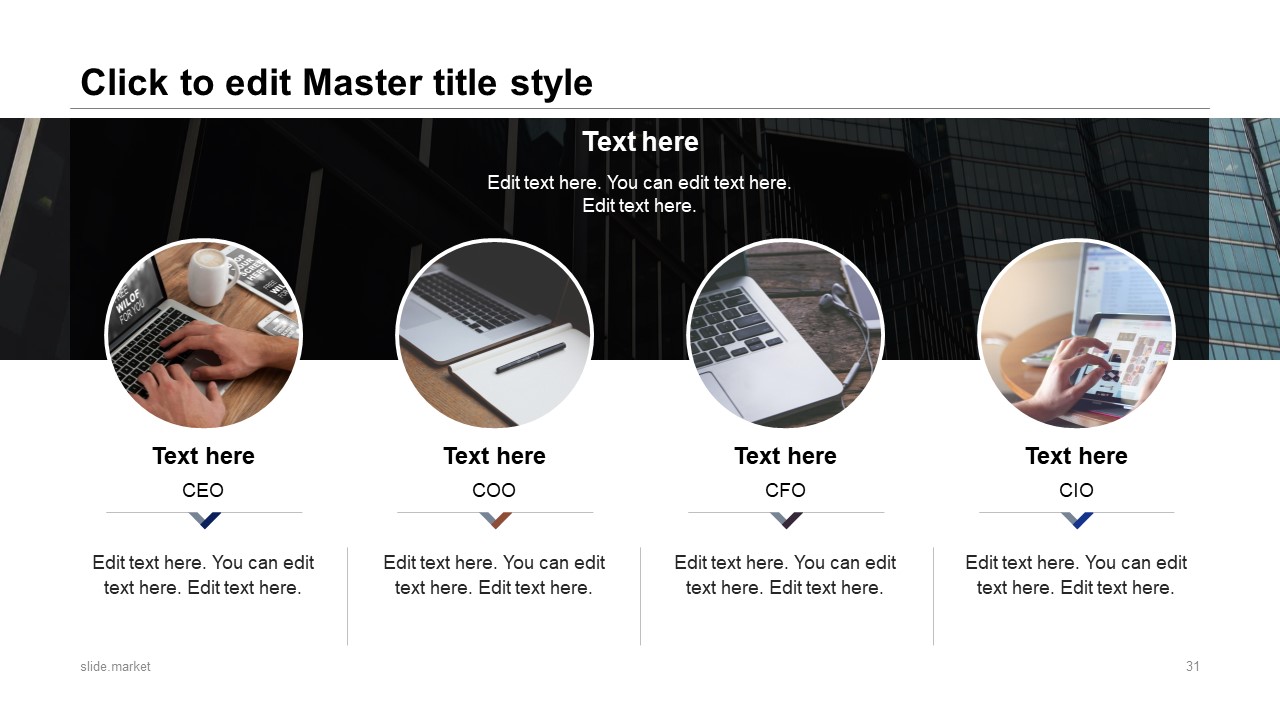 Click to edit Master title style

Text here

Edit text here. You can edit text here. Edit text here.

Text here

CEO

Edit text here. You can edit text here. Edit text here.

Text here

COO

Edit text here. You can edit text here. Edit text here.

Text here

CFO

Edit text here. You can edit text here. Edit text here.

Text here

CIO

Edit text here. You can edit text here. Edit text here.

slide.market

31